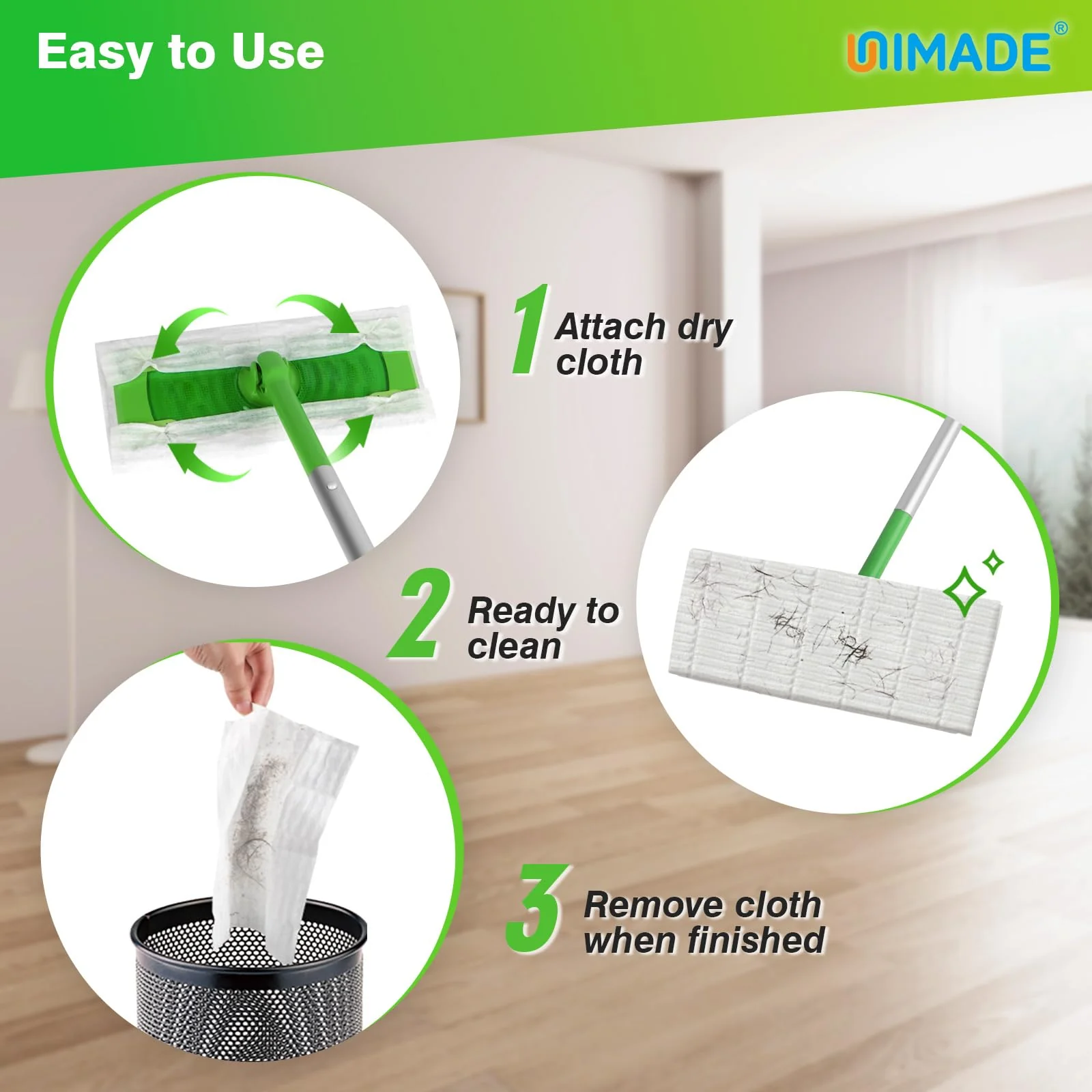 Easy to Use

UNIMADE®

1 Attach dry cloth

2 Ready to clean

3 Remove cloth when finished